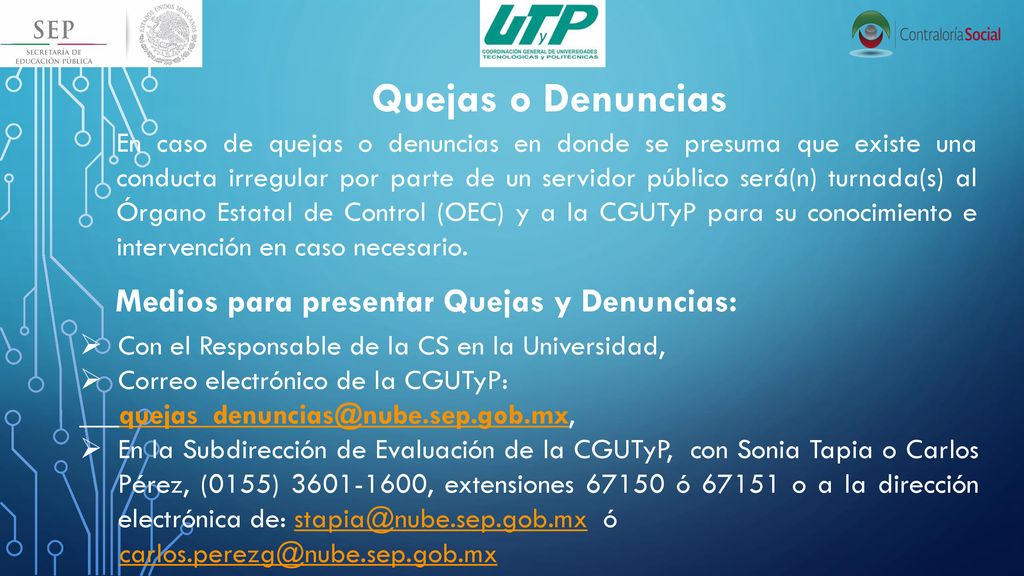 SEP
SECRETARÍA DE EDUCACIÓN PÚBLICA

ESTADOS UNIDOS MEXICANOS

UTyP
COORDINACIÓN GENERAL DE UNIVERSIDADES TECNOLÓGICAS y POLITÉCNICAS

ContraloríaSocial

Quejas o Denuncias

En caso de quejas o denuncias en donde se presuma que existe una conducta irregular por parte de un servidor público será(n) turnada(s) al Órgano Estatal de Control (OEC) y a la CGUTyP para su conocimiento e intervención en caso necesario.

Medios para presentar Quejas y Denuncias:

➢ Con el Responsable de la CS en la Universidad,
➢ Correo electrónico de la CGUTyP: quejas_denuncias@nube.sep.gob.mx,
➢ En la Subdirección de Evaluación de la CGUTyP, con Sonia Tapia o Carlos Pérez, (0155) 3601-1600, extensiones 67150 ó 67151 o a la dirección electrónica de: stapia@nube.sep.gob.mx ó carlos.perezg@nube.sep.gob.mx